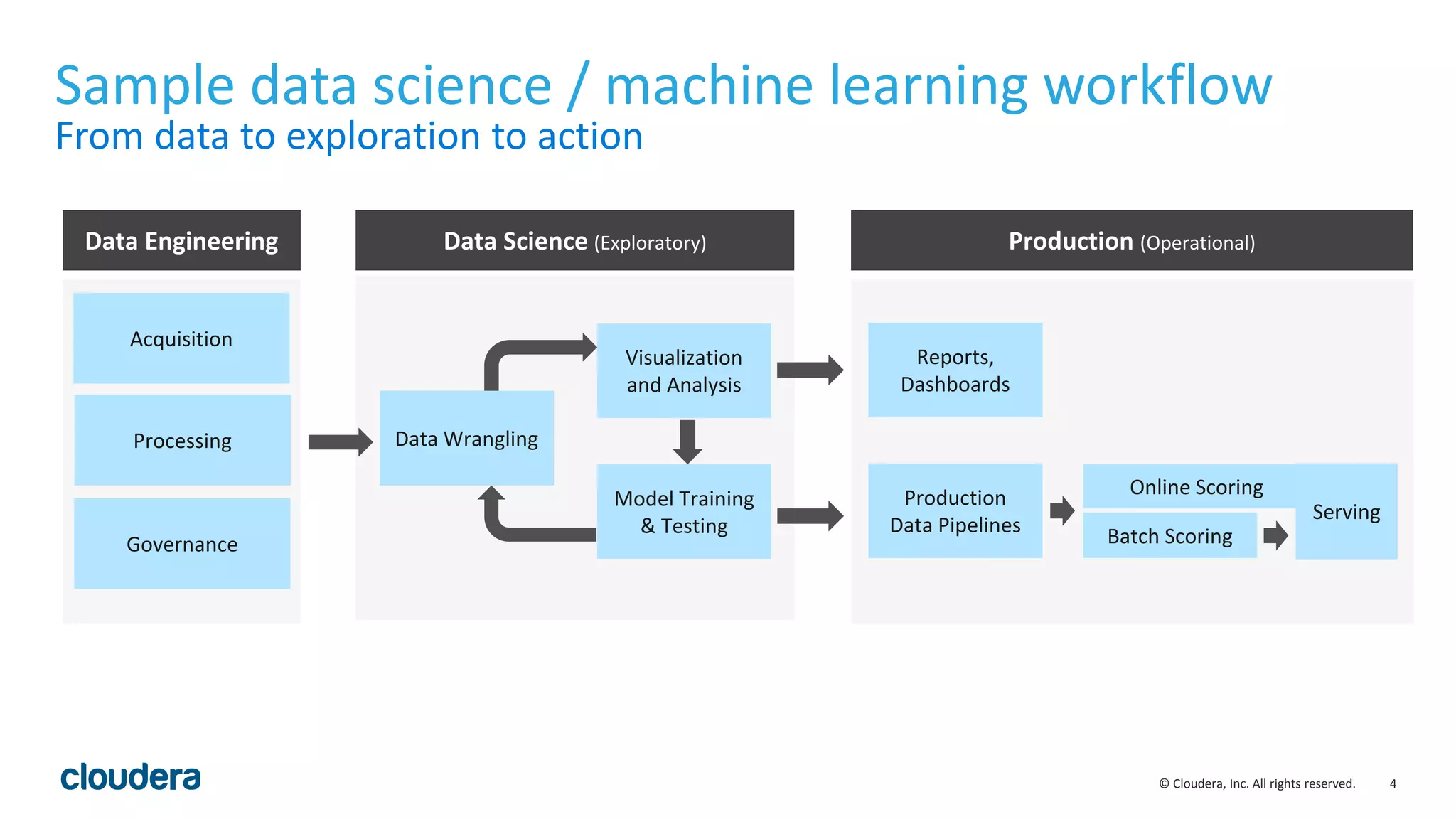 Sample data science / machine learning workflow
From data to exploration to action

Data Engineering

Acquisition

Processing

Governance

Data Science (Exploratory)

Data Wrangling

Visualization and Analysis

Model Training & Testing

Production (Operational)

Reports, Dashboards

Production Data Pipelines

Online Scoring

Batch Scoring

Serving

cloudera

© Cloudera, Inc. All rights reserved. 4